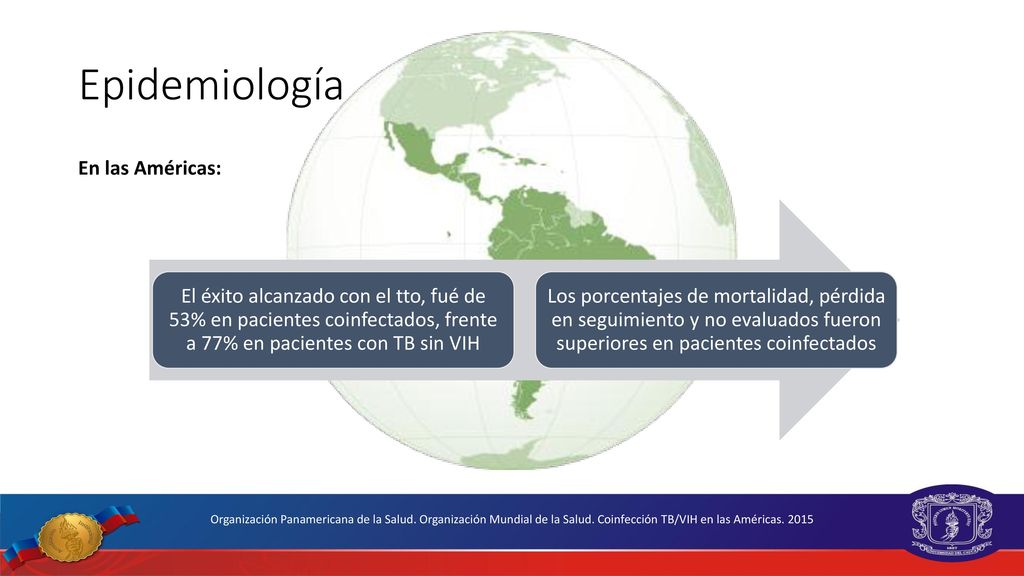 Epidemiología

En las Américas:

El éxito alcanzado con el tto, fué de 53% en pacientes coinfectados, frente a 77% en pacientes con TB sin VIH

Los porcentajes de mortalidad, pérdida en seguimiento y no evaluados fueron superiores en pacientes coinfectados

Organización Panamericana de la Salud. Organización Mundial de la Salud. Coinfección TB/VIH en las Américas. 2015